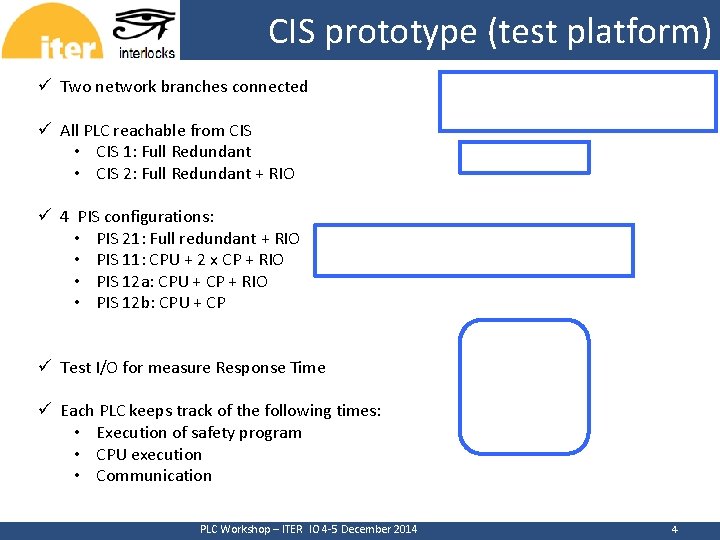 iter

interlocks

CIS prototype (test platform)

✓ Two network branches connected

✓ All PLC reachable from CIS
• CIS 1: Full Redundant
• CIS 2: Full Redundant + RIO

✓ 4 PIS configurations:
• PIS 21: Full redundant + RIO
• PIS 11: CPU + 2 x CP + RIO
• PIS 12a: CPU + CP + RIO
• PIS 12b: CPU + CP

✓ Test I/O for measure Response Time

✓ Each PLC keeps track of the following times:
• Execution of safety program
• CPU execution
• Communication

PLC Workshop – ITER IO 4-5 December 2014

4